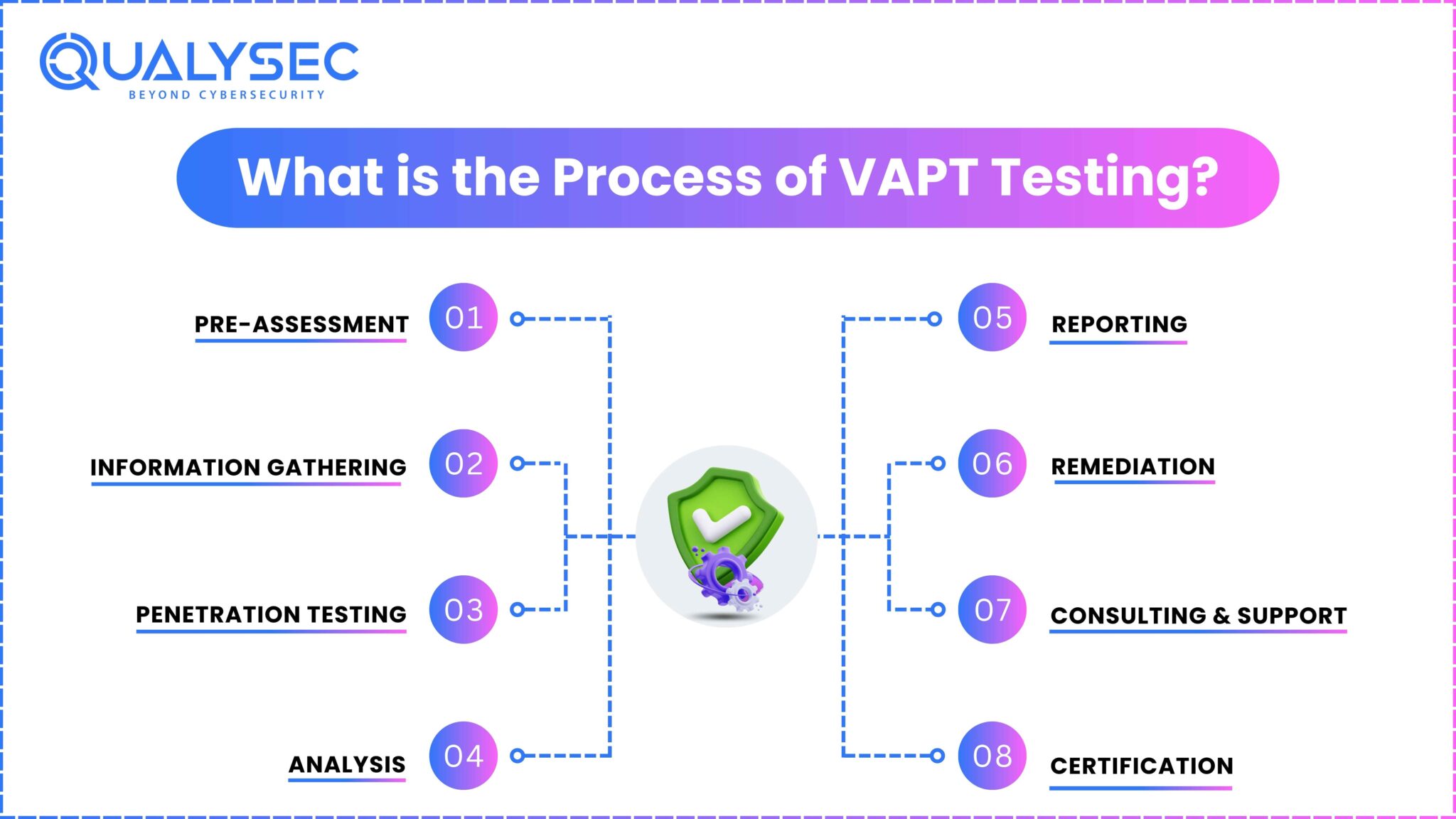 QUALYSEC
BEYOND CYBERSECURITY

What is the Process of VAPT Testing?

PRE-ASSESSMENT 01

INFORMATION GATHERING 02

PENETRATION TESTING 03

ANALYSIS 04

05 REPORTING

06 REMEDIATION

07 CONSULTING & SUPPORT

08 CERTIFICATION